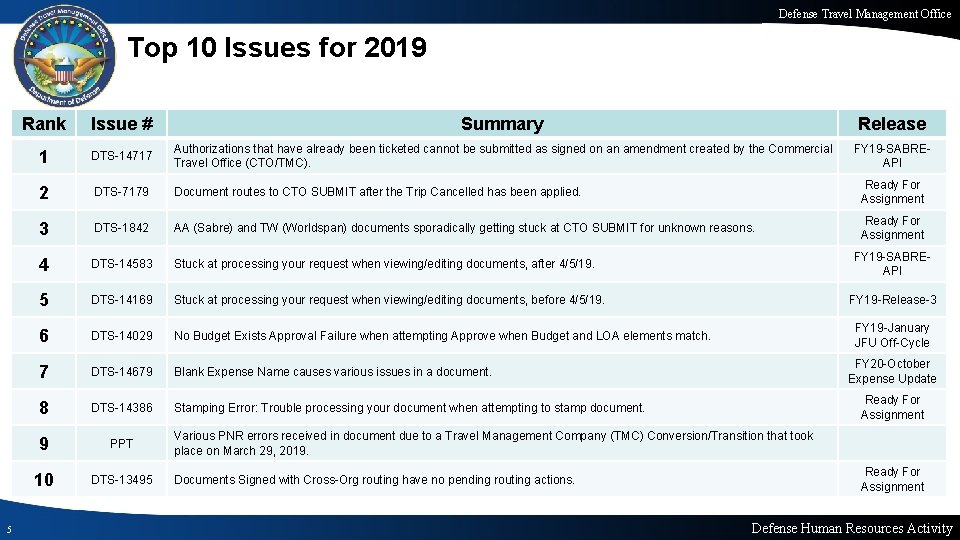 Defense Travel Management Office

Defense Travel Management Office
Department of Defense

Top 10 Issues for 2019

| Rank | Issue # | Summary | Release |
|---|---|---|---|
| 1 | DTS-14717 | Authorizations that have already been ticketed cannot be submitted as signed on an amendment created by the Commercial Travel Office (CTO/TMC). | FY19-SABRE-API |
| 2 | DTS-7179 | Document routes to CTO SUBMIT after the Trip Cancelled has been applied. | Ready For Assignment |
| 3 | DTS-1842 | AA (Sabre) and TW (Worldspan) documents sporadically getting stuck at CTO SUBMIT for unknown reasons. | Ready For Assignment |
| 4 | DTS-14583 | Stuck at processing your request when viewing/editing documents, after 4/5/19. | FY19-SABRE-API |
| 5 | DTS-14169 | Stuck at processing your request when viewing/editing documents, before 4/5/19. | FY19-Release-3 |
| 6 | DTS-14029 | No Budget Exists Approval Failure when attempting Approve when Budget and LOA elements match. | FY19-January JFU Off-Cycle |
| 7 | DTS-14679 | Blank Expense Name causes various issues in a document. | FY20-October Expense Update |
| 8 | DTS-14386 | Stamping Error: Trouble processing your document when attempting to stamp document. | Ready For Assignment |
| 9 | PPT | Various PNR errors received in document due to a Travel Management Company (TMC) Conversion/Transition that took place on March 29, 2019. | |
| 10 | DTS-13495 | Documents Signed with Cross-Org routing have no pending routing actions. | Ready For Assignment |

5

Defense Human Resources Activity